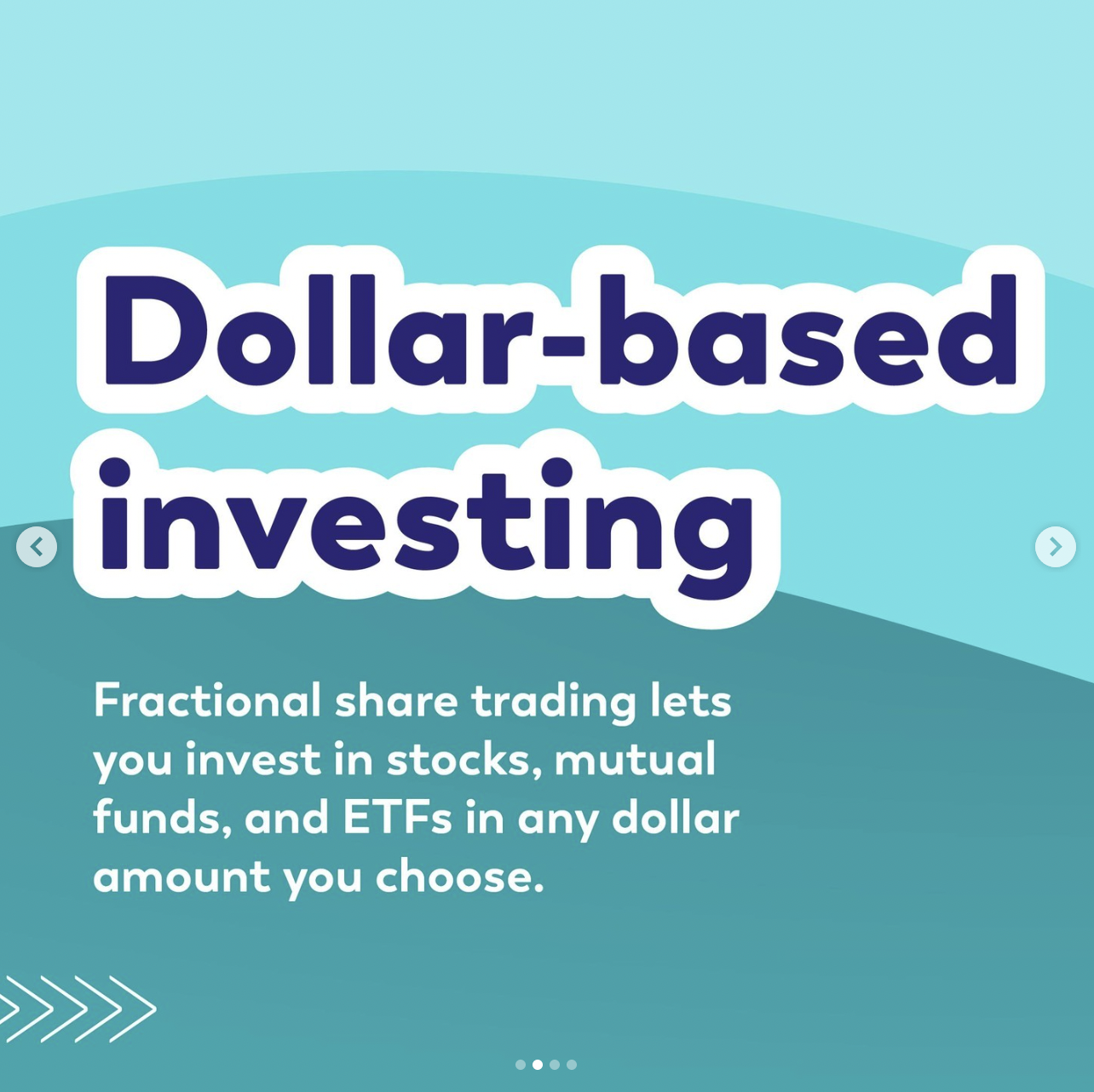 Dollar-based investing

Fractional share trading lets you invest in stocks, mutual funds, and ETFs in any dollar amount you choose.